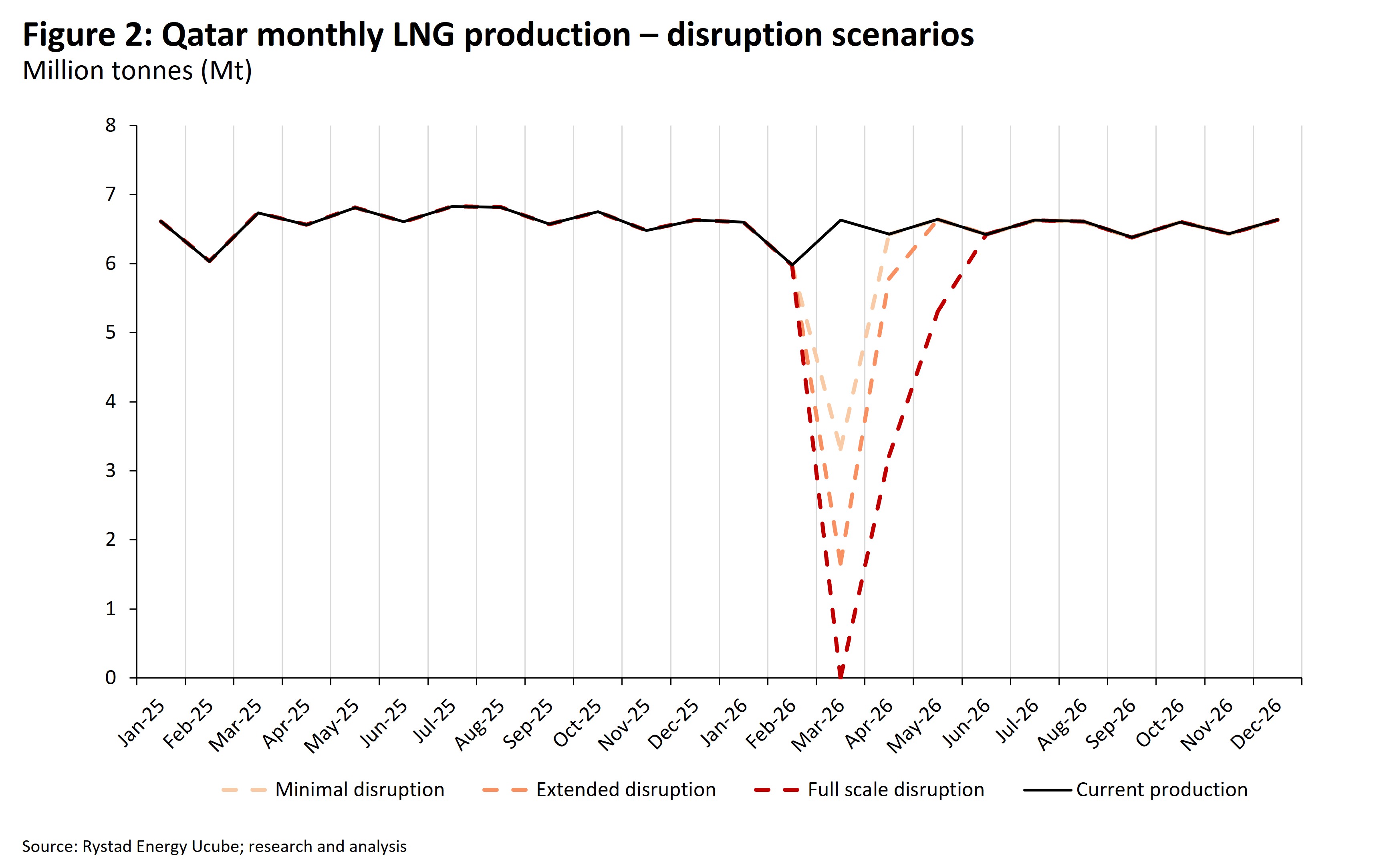 Figure 2: Qatar monthly LNG production – disruption scenarios
Million tonnes (Mt)

8
7
6
5
4
3
2
1
0

Jan-25
Feb-25
Mar-25
Apr-25
May-25
Jun-25
Jul-25
Aug-25
Sep-25
Oct-25
Nov-25
Dec-25
Jan-26
Feb-26
Mar-26
Apr-26
May-26
Jun-26
Jul-26
Aug-26
Sep-26
Oct-26
Nov-26
Dec-26

Minimal disruption
Extended disruption
Full scale disruption
Current production

Source: Rystad Energy Ucube; research and analysis